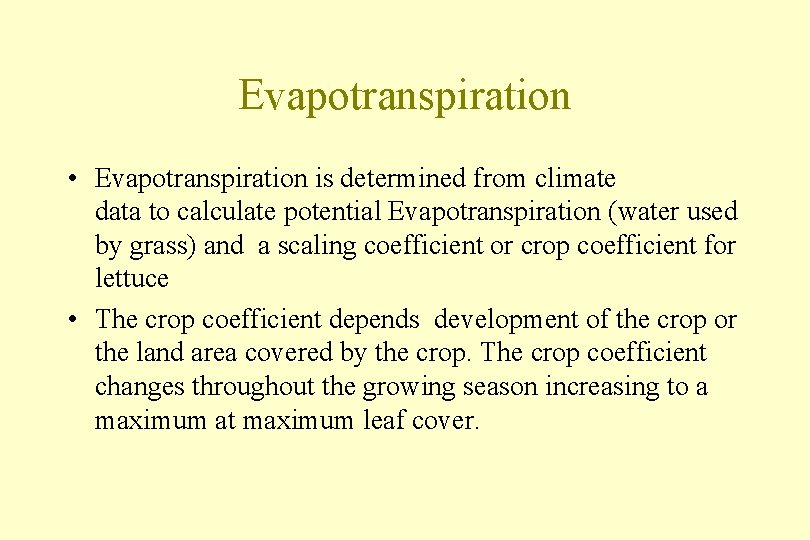 Evapotranspiration

• Evapotranspiration is determined from climate data to calculate potential Evapotranspiration (water used by grass) and a scaling coefficient or crop coefficient for lettuce

• The crop coefficient depends development of the crop or the land area covered by the crop. The crop coefficient changes throughout the growing season increasing to a maximum at maximum leaf cover.